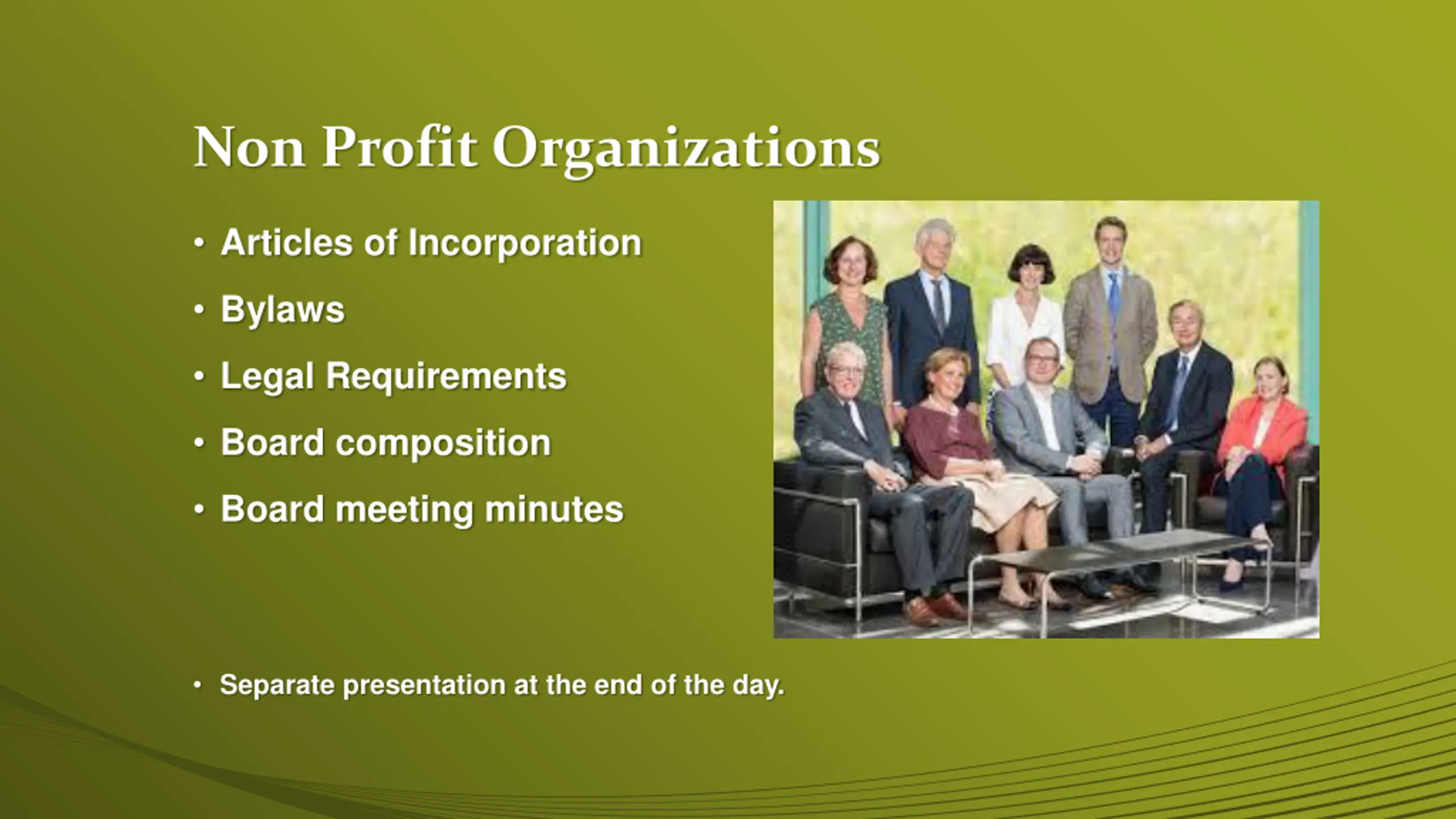 Non Profit Organizations

• Articles of Incorporation
• Bylaws
• Legal Requirements
• Board composition
• Board meeting minutes

• Separate presentation at the end of the day.